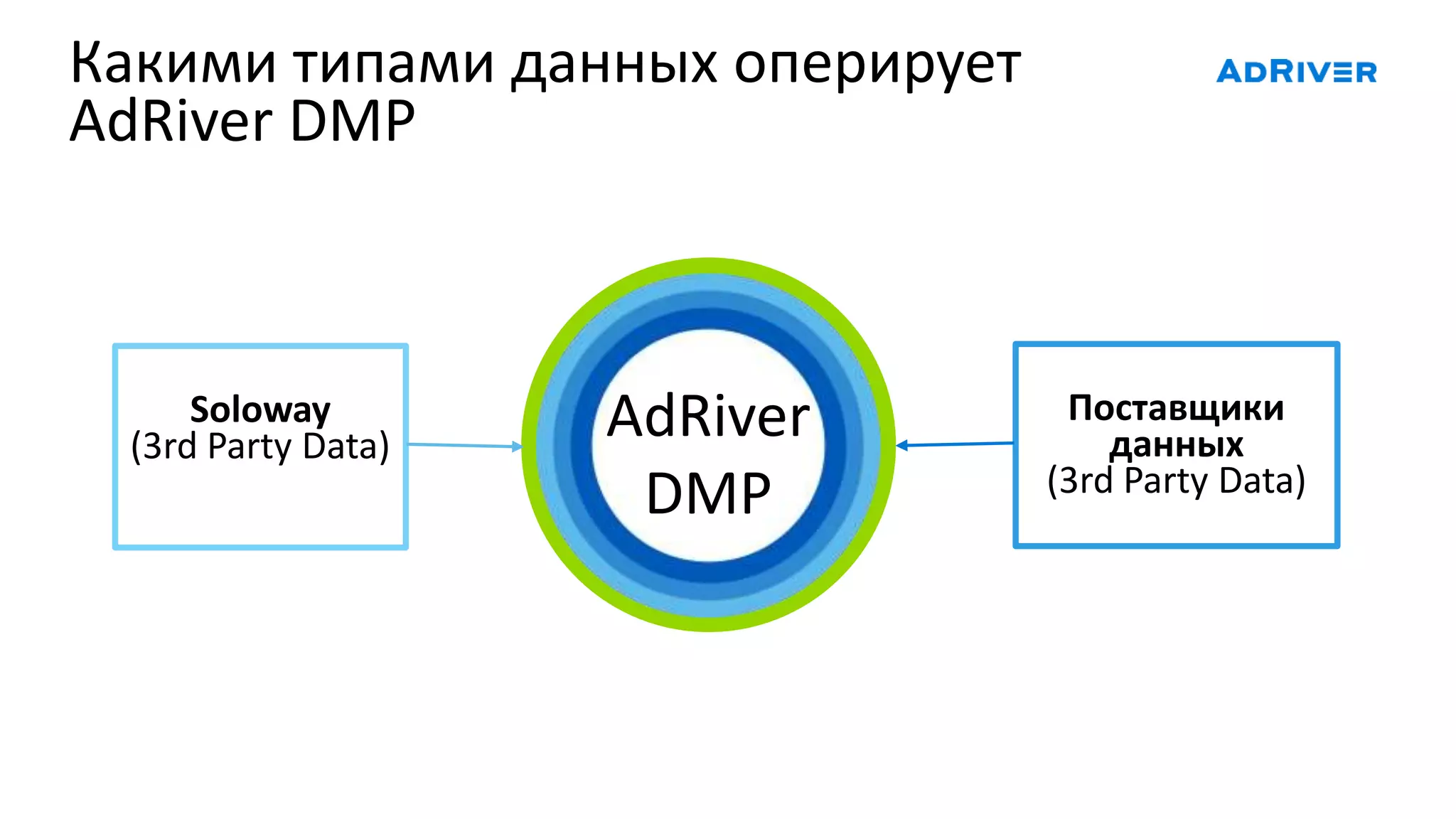 Какими типами данных оперирует AdRiver DMP

ADRIVER

Soloway
(3rd Party Data)

AdRiver
DMP

Поставщики данных
(3rd Party Data)